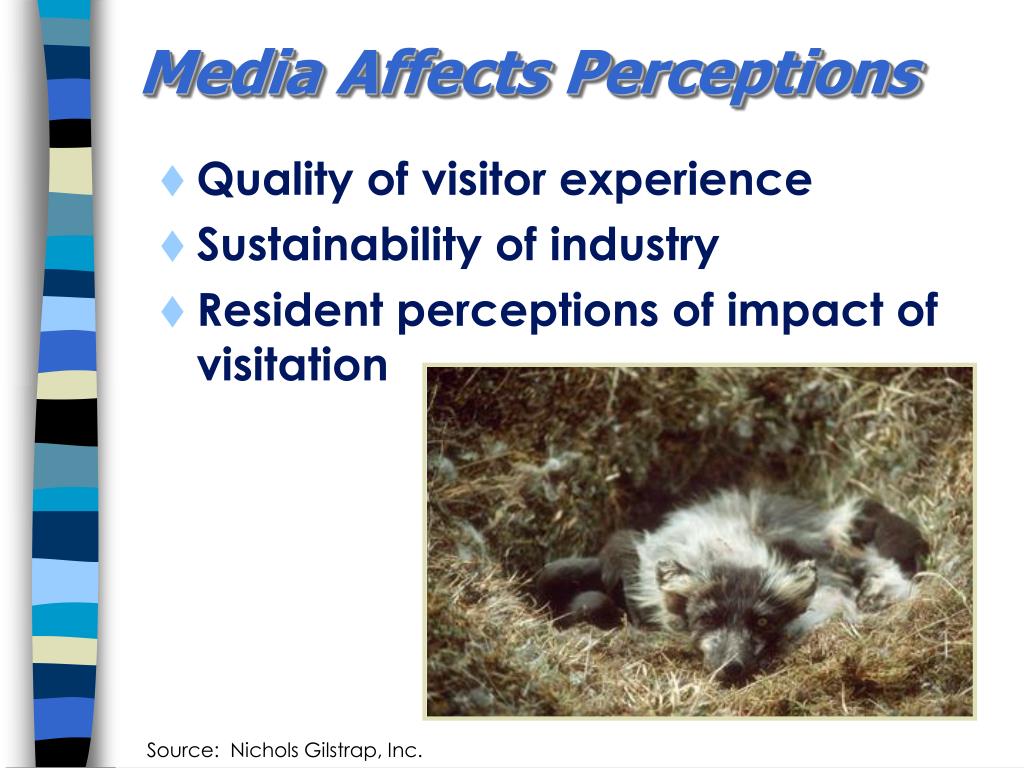 Media Affects Perceptions

♦ Quality of visitor experience
♦ Sustainability of industry
♦ Resident perceptions of impact of visitation

Source: Nichols Gilstrap, Inc.